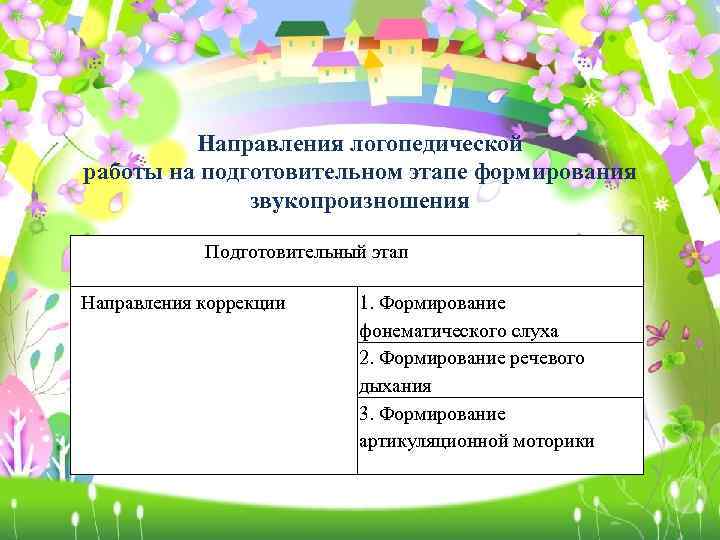 Направления логопедической работы на подготовительном этапе формирования звукопроизношения

| Подготовительный этап | |
|---|---|
| Направления коррекции | 1. Формирование фонематического слуха |
| | 2. Формирование речевого дыхания |
| | 3. Формирование артикуляционной моторики |